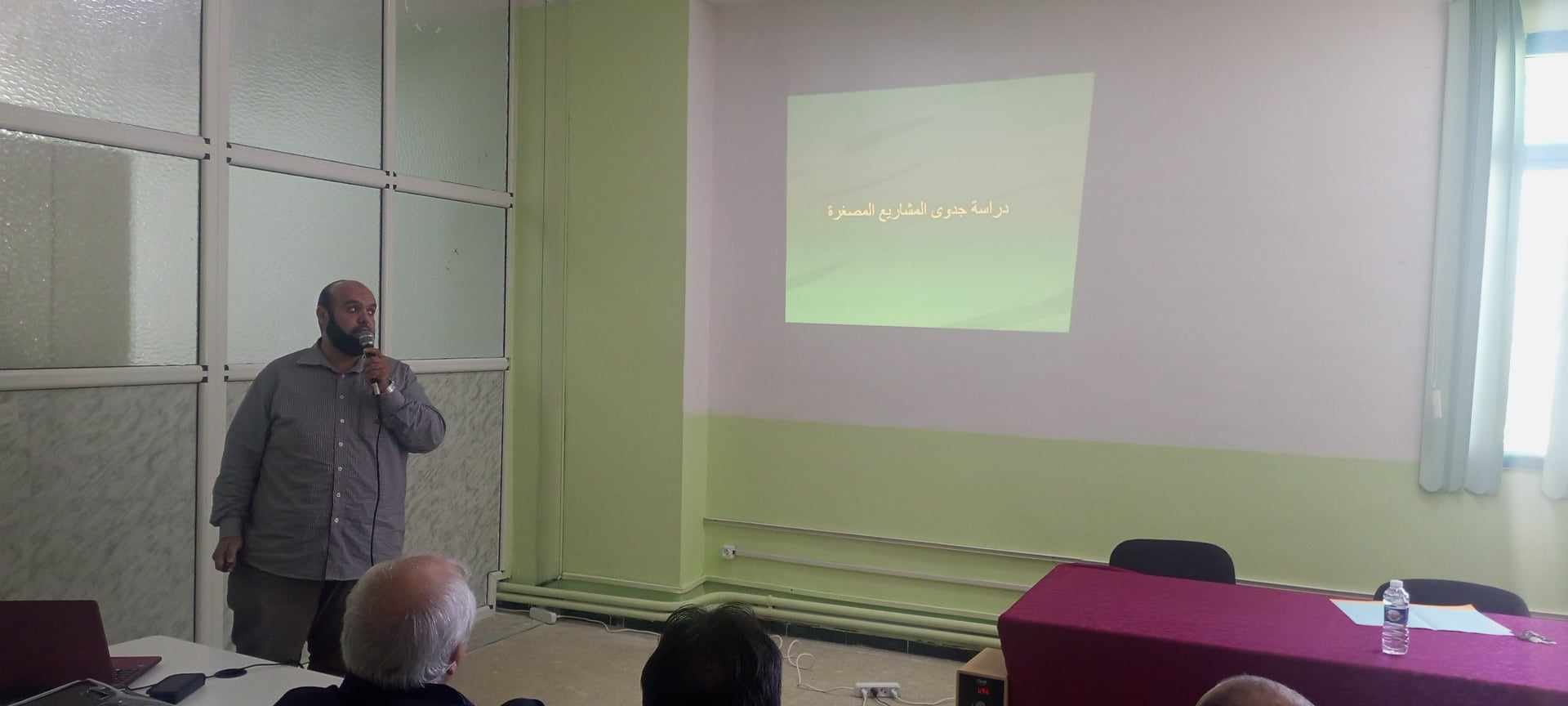 دراسة جدوى المشاريع المصغرة